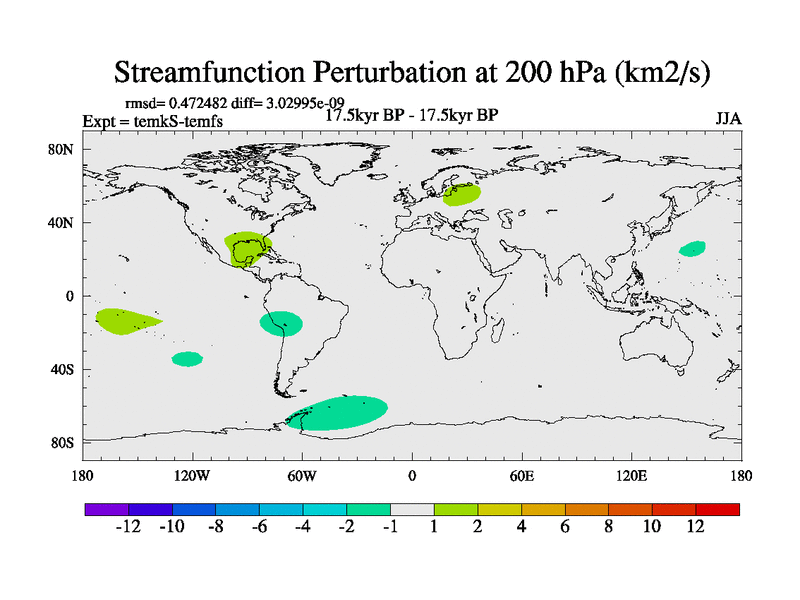 Streamfunction Perturbation at 200 hPa (km2/s)

rmsd= 0.472482 diff= 3.02995e-09

Expt = temkS-temfs

17.5kyr BP - 17.5kyr BP

JJA

80N
40N
0
40S
80S

180
120W
60W
0
60E
120E
180

-12 -10 -8 -6 -4 -2 -1 1 2 4 6 8 10 12